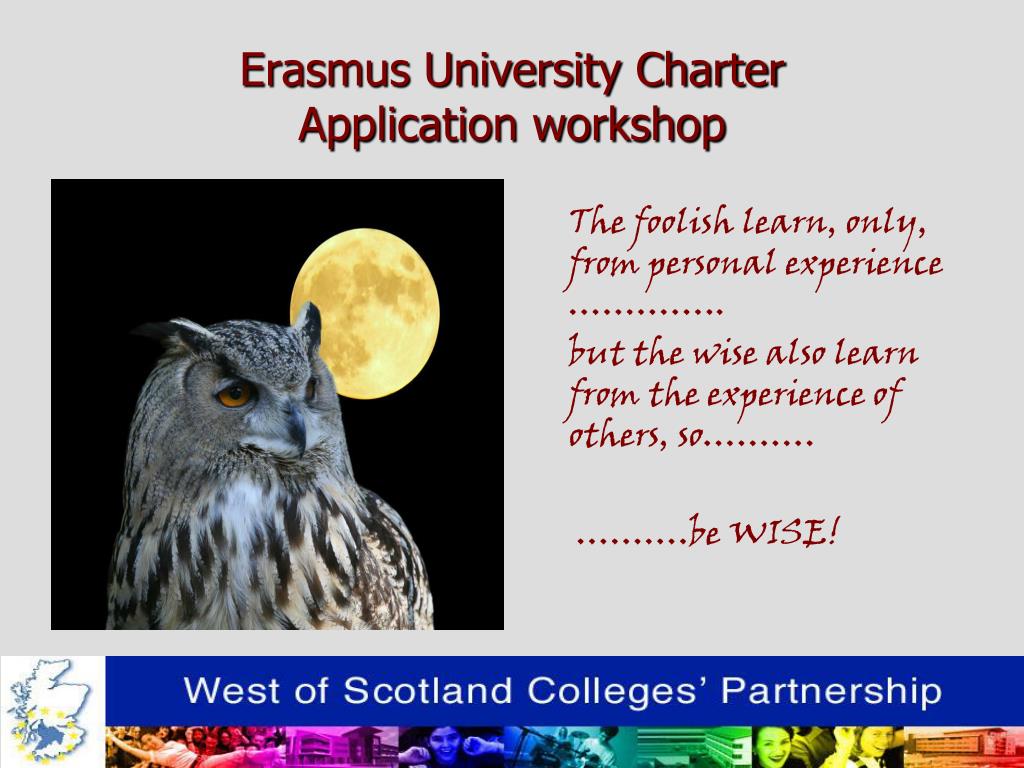 Erasmus University Charter
Application workshop

The foolish learn, only, from personal experience …………..
but the wise also learn from the experience of others, so……….

……….be WISE!

West of Scotland Colleges' Partnership